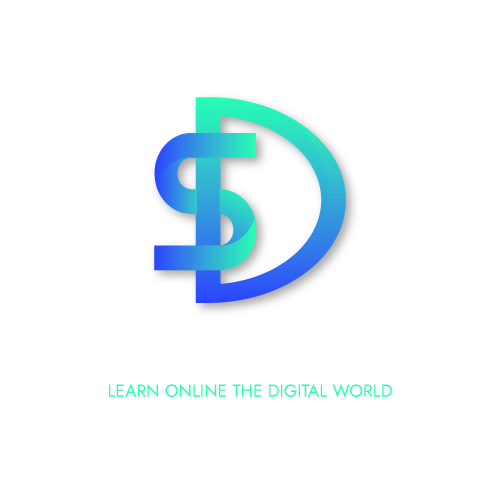 SD

LEARN ONLINE THE DIGITAL WORLD